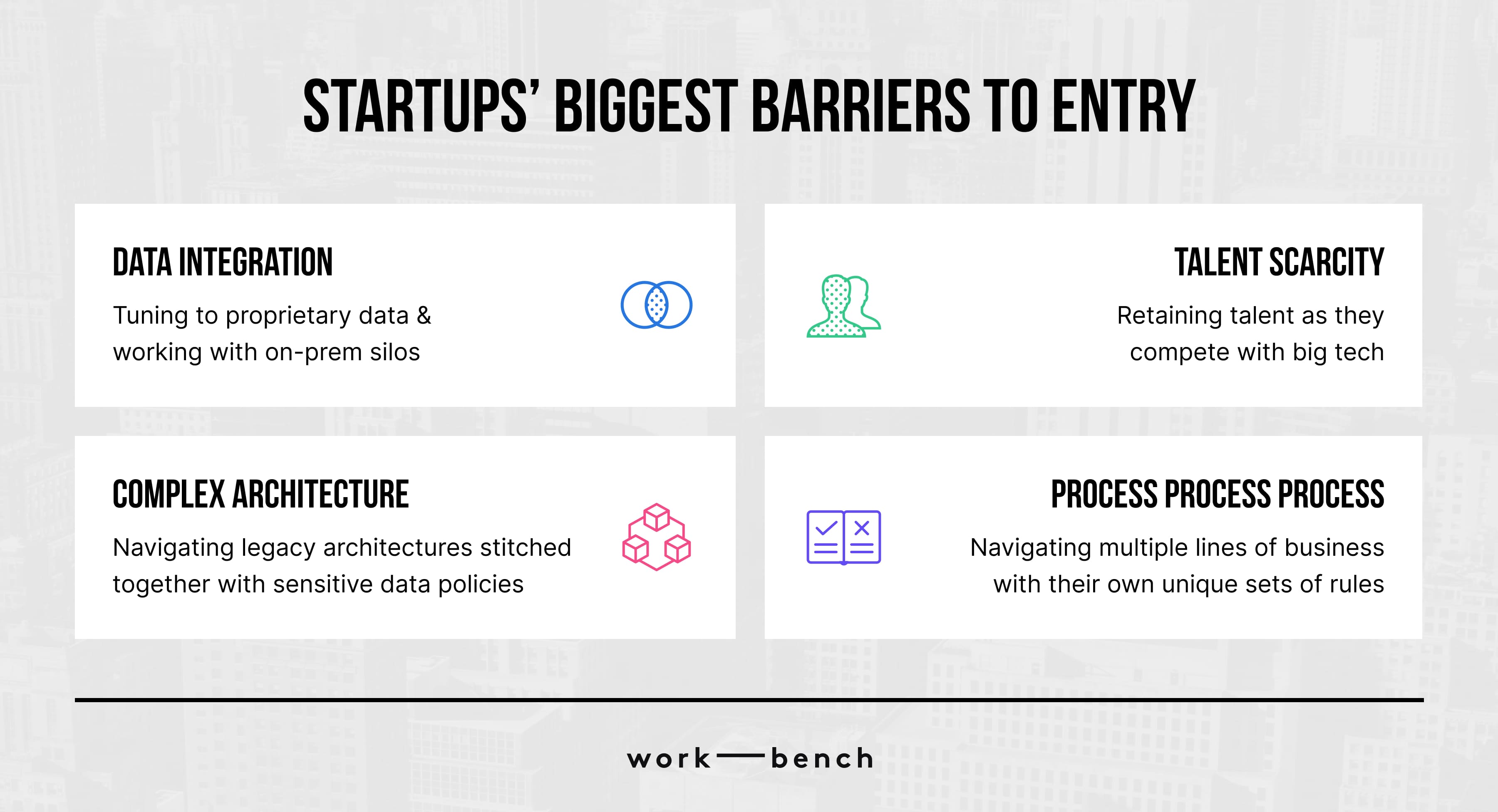 STARTUPS' BIGGEST BARRIERS TO ENTRY

DATA INTEGRATION

Tuning to proprietary data & working with on-prem silos

TALENT SCARCITY

Retaining talent as they compete with big tech

COMPLEX ARCHITECTURE

Navigating legacy architectures stitched together with sensitive data policies

PROCESS PROCESS PROCESS

Navigating multiple lines of business with their own unique sets of rules

work—bench